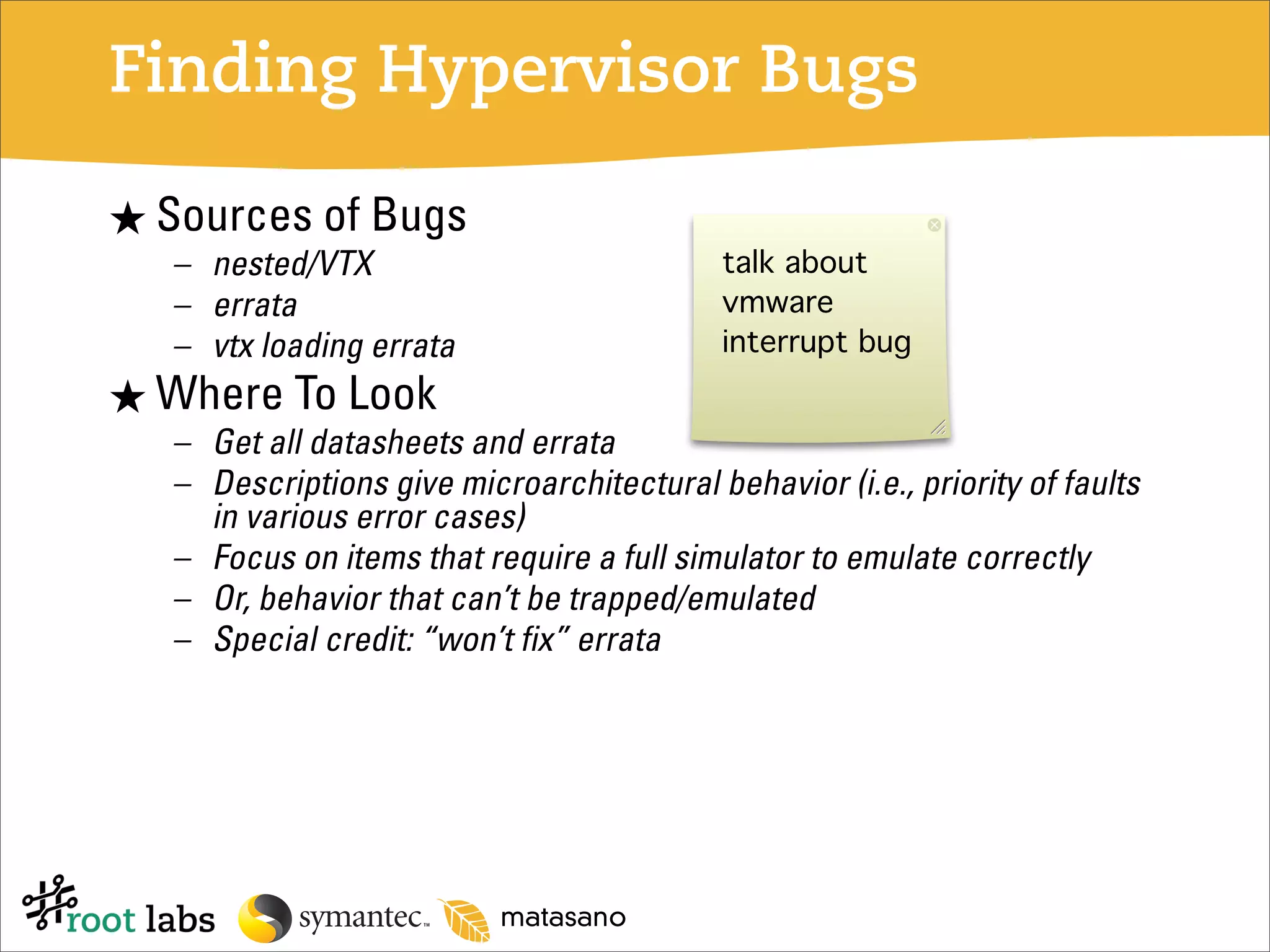 Finding Hypervisor Bugs

★ Sources of Bugs
– nested/VTX
– errata
– vtx loading errata

talk about vmware interrupt bug

★ Where To Look
– Get all datasheets and errata
– Descriptions give microarchitectural behavior (i.e., priority of faults in various error cases)
– Focus on items that require a full simulator to emulate correctly
– Or, behavior that can't be trapped/emulated
– Special credit: "won't fix" errata

root labs symantec. matasano